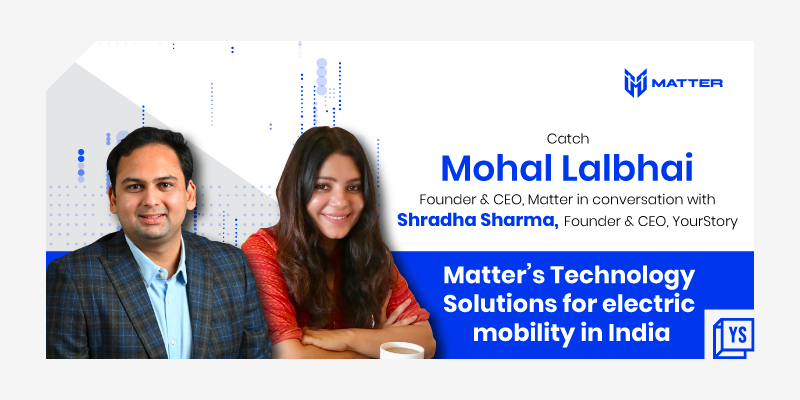 MATTER

Catch

Mohal Lalbhai

Founder & CEO, Matter in conversation with

Shradha Sharma, Founder & CEO, YourStory

Matter's Technology Solutions for electric mobility in India

YS